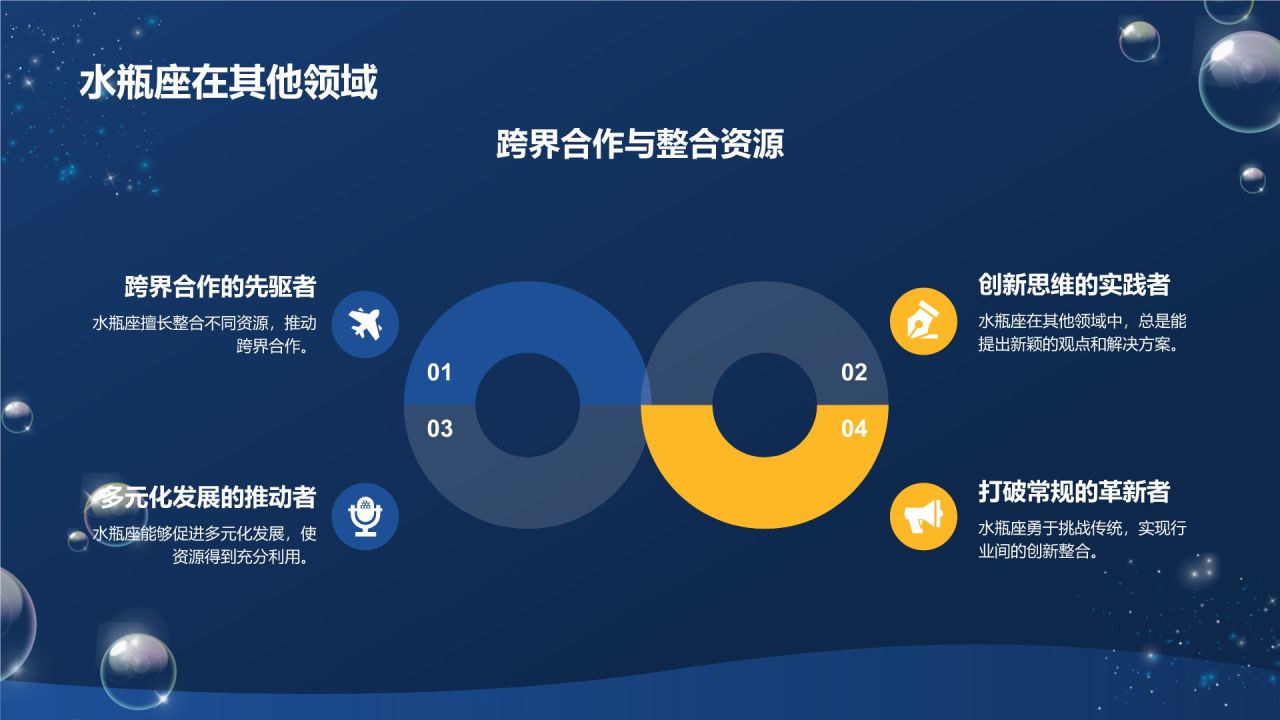 水瓶座在其他领域

跨界合作与整合资源

跨界合作的先驱者
水瓶座擅长整合不同资源，推动跨界合作。

01

02

03

04

创新思维的实践者
水瓶座在其他领域中，总是能提出新颖的观点和解决方案。

多元化发展的推动者
水瓶座能够促进多元化发展，使资源得到充分利用。

打破常规的革新者
水瓶座勇于挑战传统，实现行业间的创新整合。